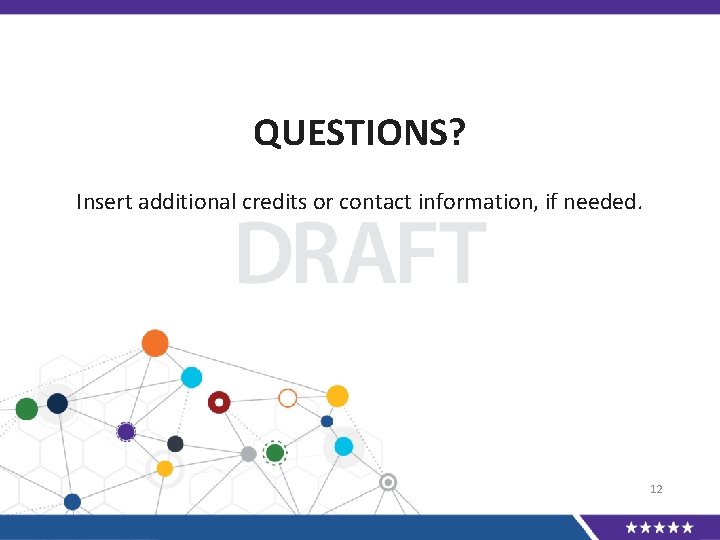 QUESTIONS?

Insert additional credits or contact information, if needed.

DRAFT

12